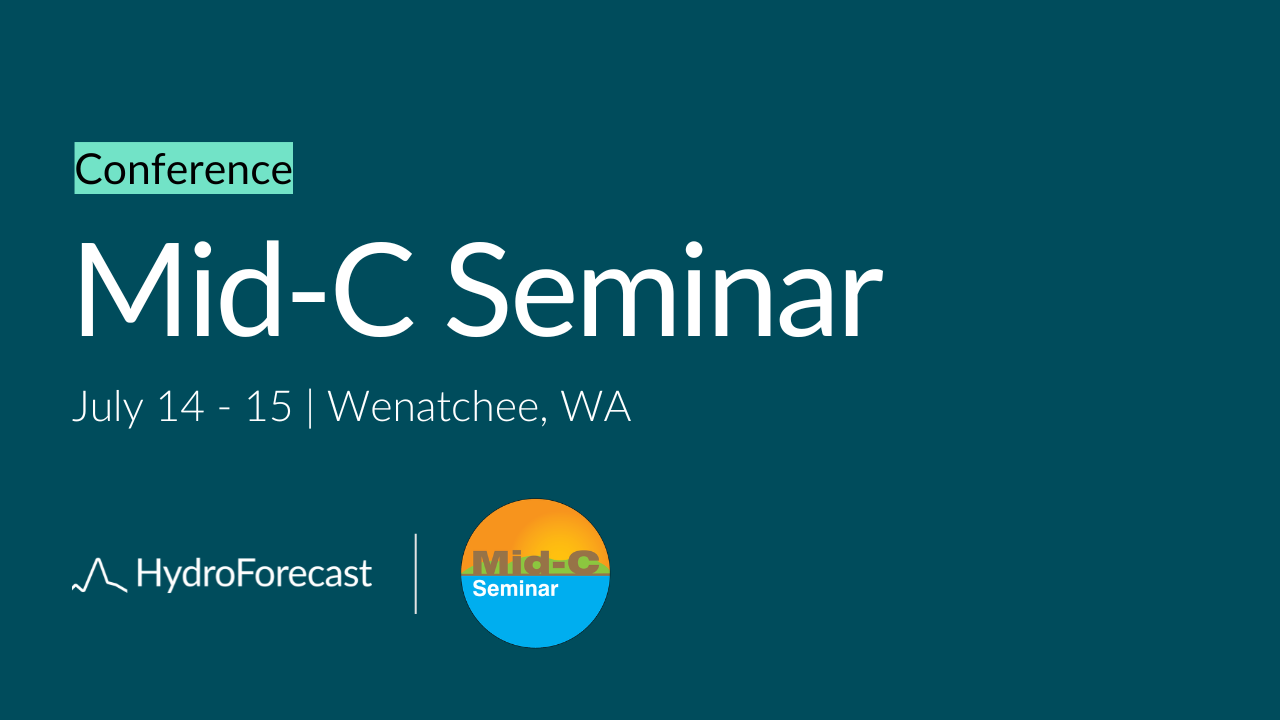 Conference

Mid-C Seminar

July 14 - 15 | Wenatchee, WA

HydroForecast

Mid-C
Seminar